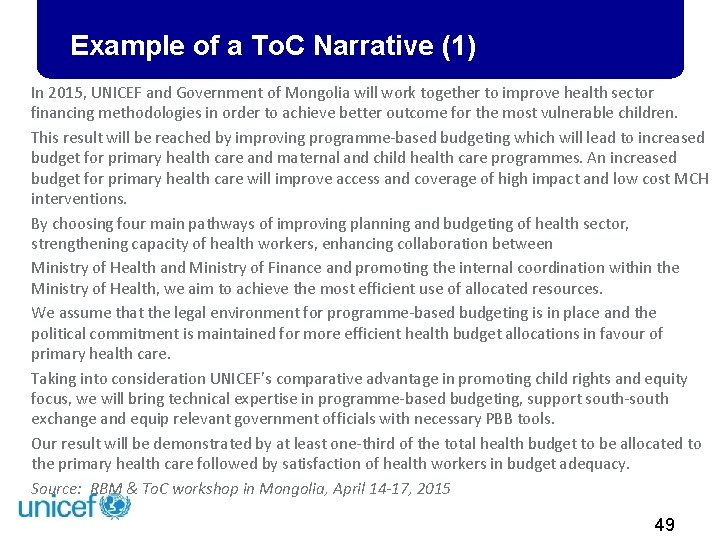 Example of a ToC Narrative (1)

In 2015, UNICEF and Government of Mongolia will work together to improve health sector financing methodologies in order to achieve better outcome for the most vulnerable children.

This result will be reached by improving programme-based budgeting which will lead to increased budget for primary health care and maternal and child health care programmes. An increased budget for primary health care will improve access and coverage of high impact and low cost MCH interventions.

By choosing four main pathways of improving planning and budgeting of health sector, strengthening capacity of health workers, enhancing collaboration between

Ministry of Health and Ministry of Finance and promoting the internal coordination within the Ministry of Health, we aim to achieve the most efficient use of allocated resources.

We assume that the legal environment for programme-based budgeting is in place and the political commitment is maintained for more efficient health budget allocations in favour of primary health care.

Taking into consideration UNICEF's comparative advantage in promoting child rights and equity focus, we will bring technical expertise in programme-based budgeting, support south-south exchange and equip relevant government officials with necessary PBB tools.

Our result will be demonstrated by at least one-third of the total health budget to be allocated to the primary health care followed by satisfaction of health workers in budget adequacy.

Source: RBM & ToC workshop in Mongolia, April 14-17, 2015

unicef

49